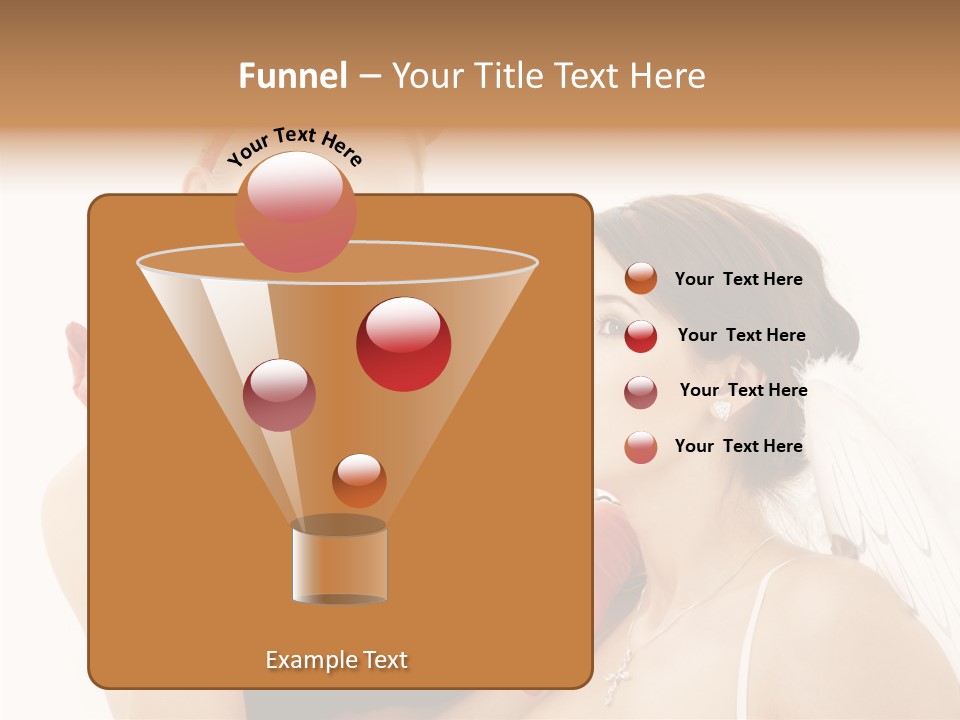 Funnel – Your Title Text Here

Your Text Here

Your Text Here

Your Text Here

Your Text Here

Your Text Here

Example Text